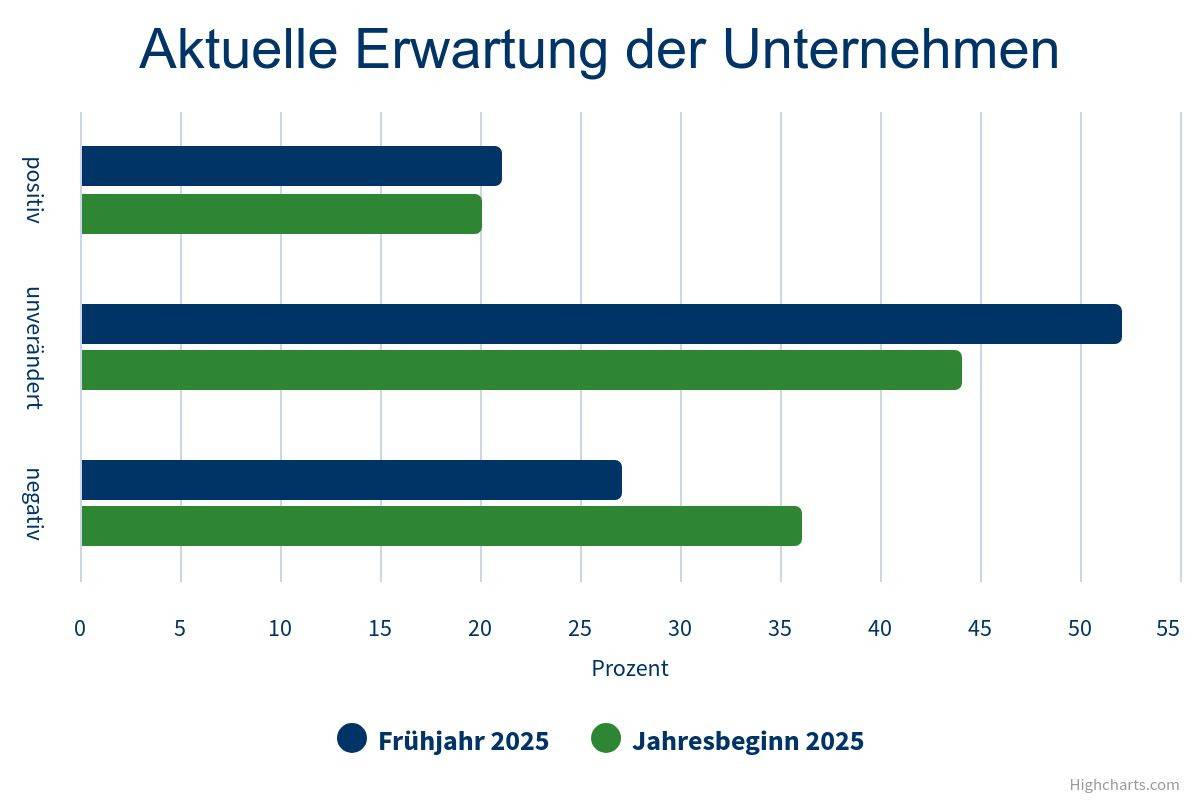 Aktuelle Erwartung der Unternehmen

positiv

unverändert

negativ

0 5 10 15 20 25 30 35 40 45 50 55

Prozent

Frühjahr 2025 Jahresbeginn 2025

Highcharts.com